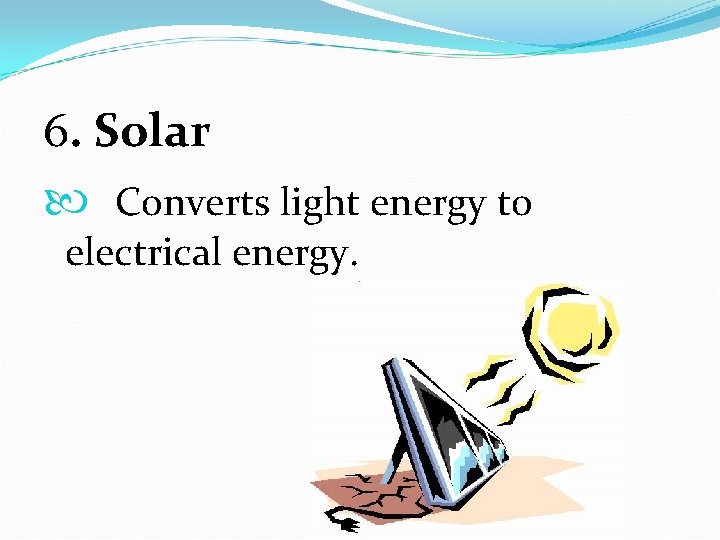 6. Solar

Converts light energy to electrical energy.